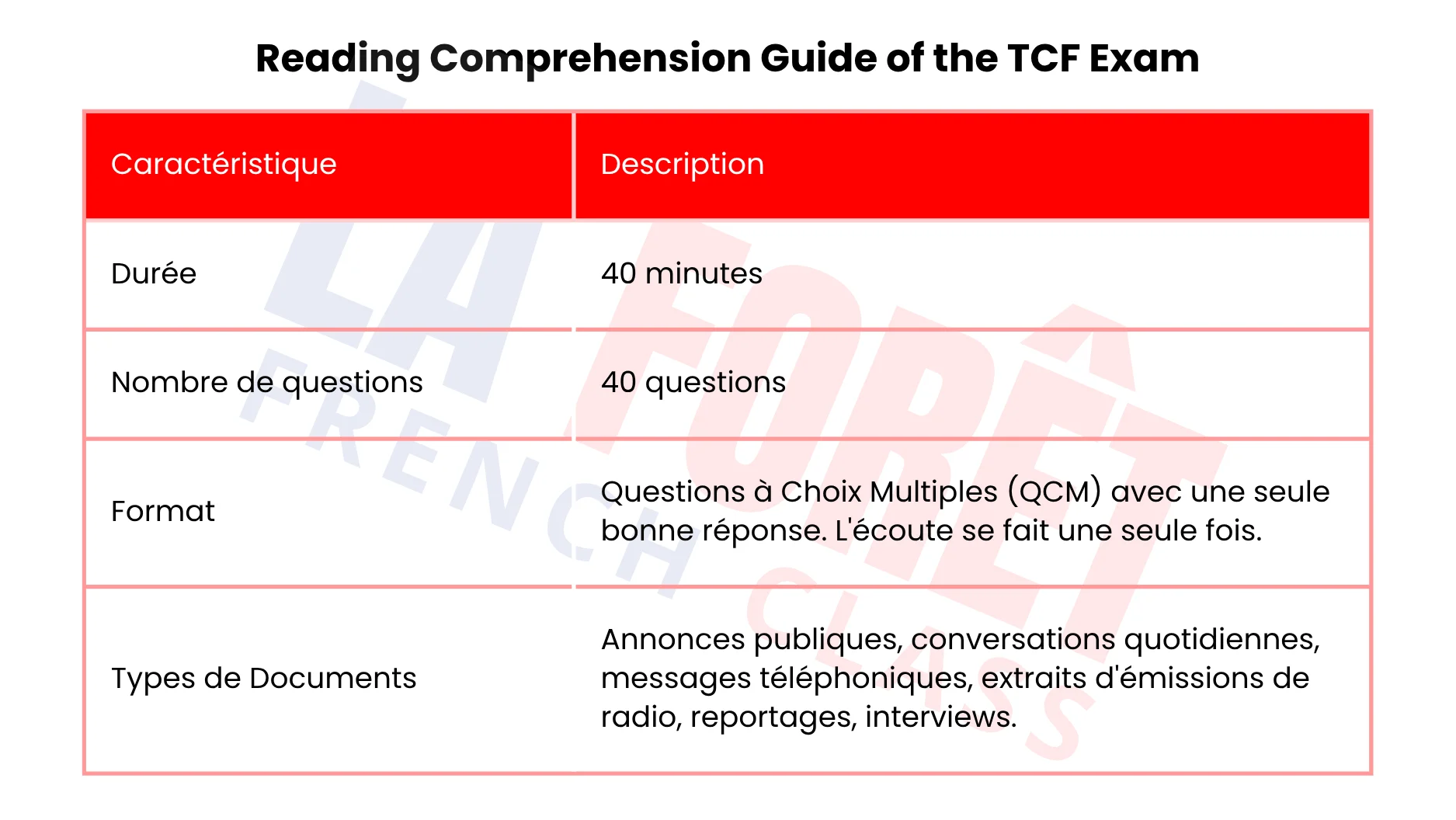 Reading Comprehension Guide of the TCF Exam

| Caractéristique | Description |
|---|---|
| Durée | 40 minutes |
| Nombre de questions | 40 questions |
| Format | Questions à Choix Multiples (QCM) avec une seule bonne réponse. L'écoute se fait une seule fois. |
| Types de Documents | Annonces publiques, conversations quotidiennes, messages téléphoniques, extraits d'émissions de radio, reportages, interviews. |

LA FORÊT FRENCH CLASS